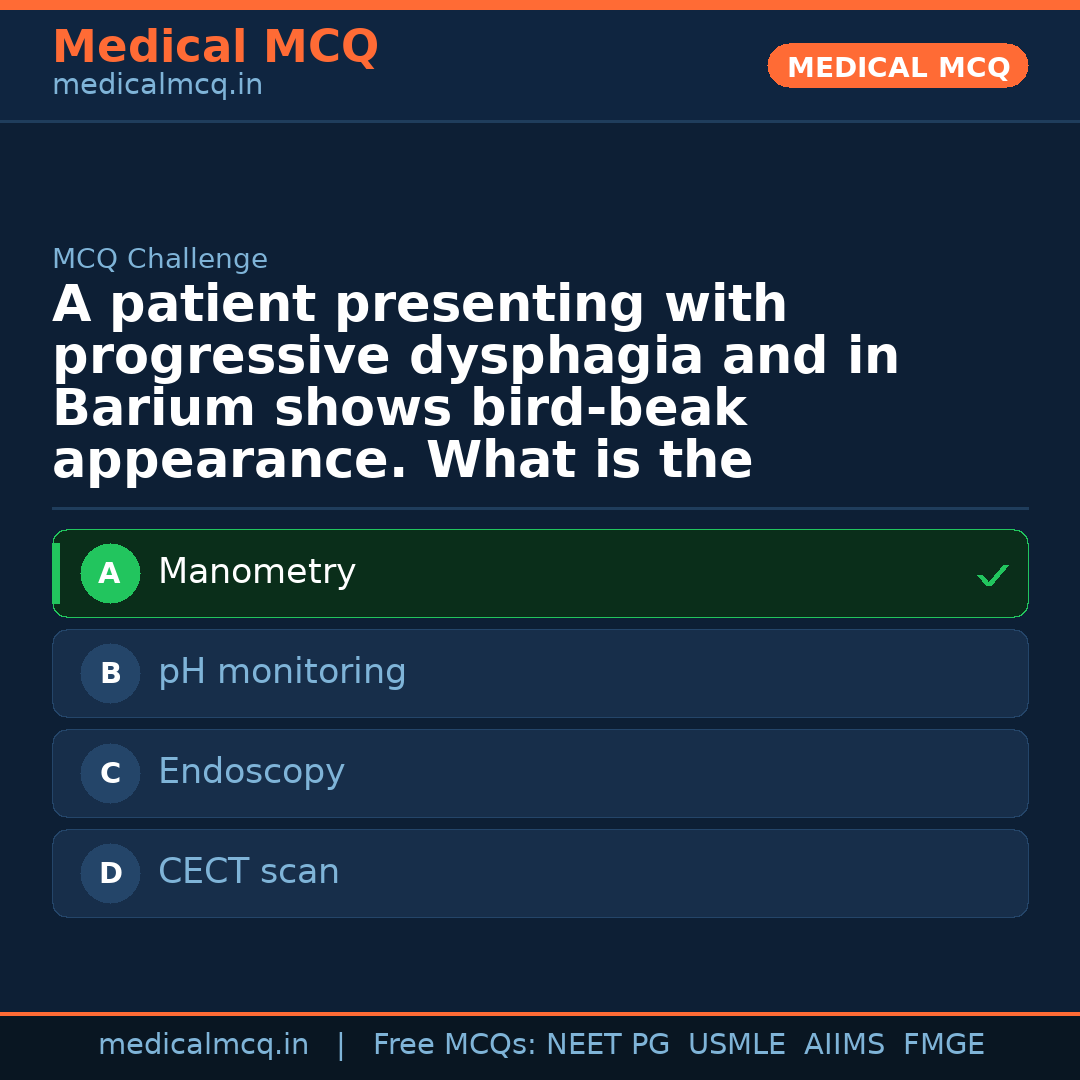 Medical MCQ
medicalmcq.in

MEDICAL MCQ

MCQ Challenge

A patient presenting with progressive dysphagia and in Barium shows bird-beak appearance. What is the

A Manometry ✓

B pH monitoring

C Endoscopy

D CECT scan

medicalmcq.in | Free MCQs: NEET PG USMLE AIIMS FMGE